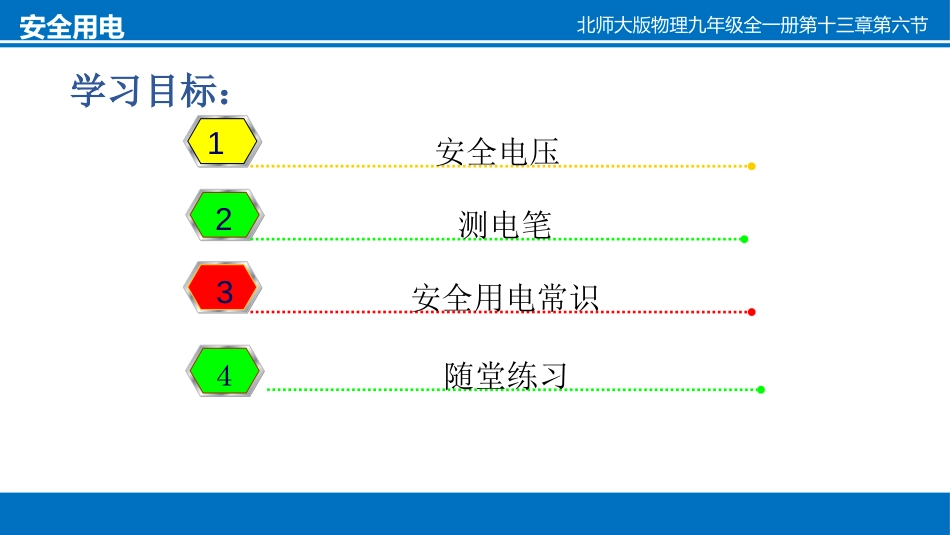 安全用电

北师大版物理九年级全一册第十三章第六节

学习目标：

1 安全电压

2 测电笔

3 安全用电常识

4 随堂练习